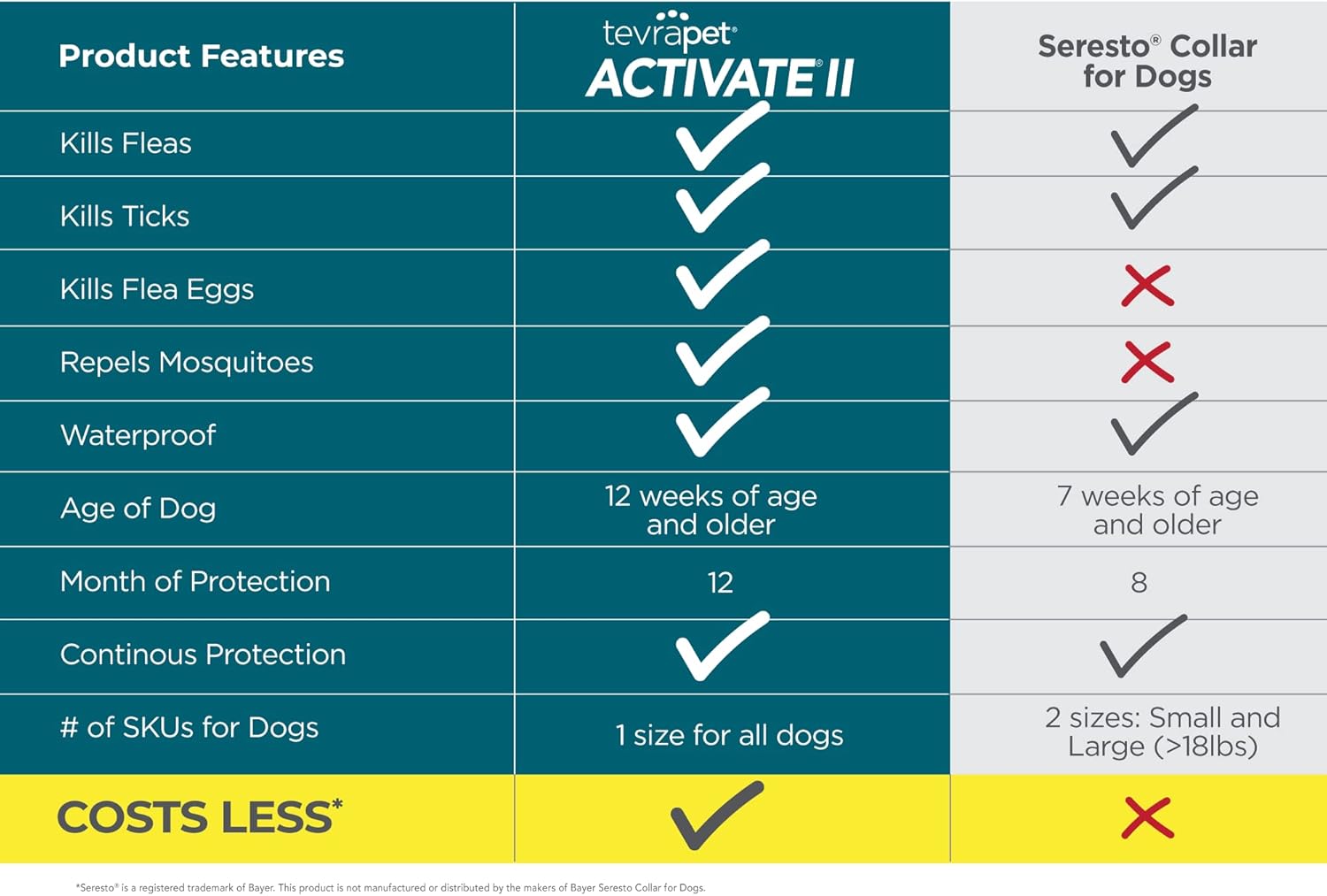 | Product Features | tevrapet® ACTIVATE® II | Seresto® Collar for Dogs |
|---|---|---|
| Kills Fleas | ✓ | ✓ |
| Kills Ticks | ✓ | ✓ |
| Kills Flea Eggs | ✓ | ✗ |
| Repels Mosquitoes | ✓ | ✗ |
| Waterproof | ✓ | ✓ |
| Age of Dog | 12 weeks of age and older | 7 weeks of age and older |
| Month of Protection | 12 | 8 |
| Continous Protection | ✓ | ✓ |
| # of SKUs for Dogs | 1 size for all dogs | 2 sizes: Small and Large (>18lbs) |
| COSTS LESS* | ✓ | ✗ |

*Seresto® is a registered trademark of Bayer. This product is not manufactured or distributed by the makers of Bayer Seresto Collar for Dogs.